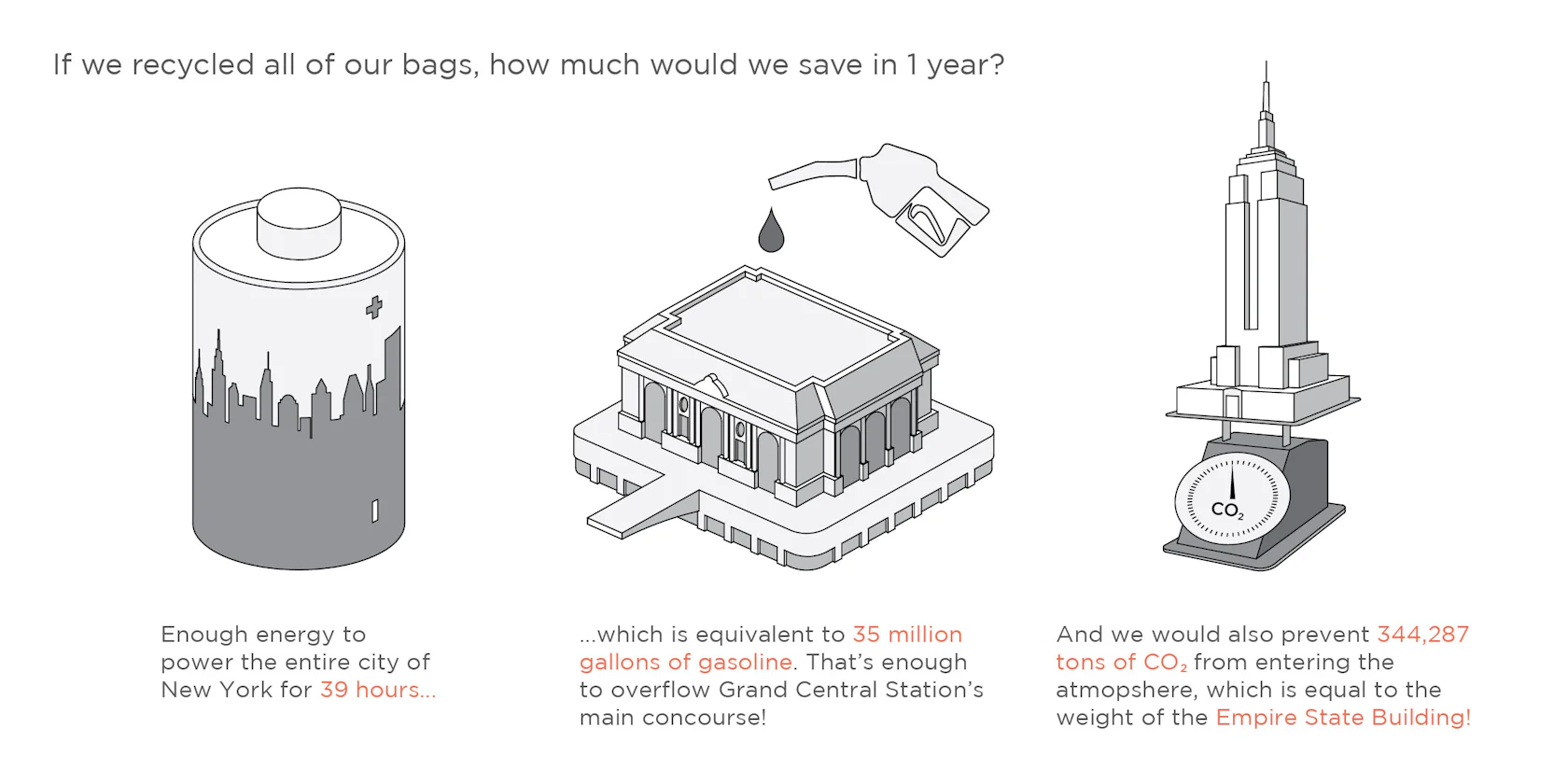 If we recycled all of our bags, how much would we save in 1 year?

$CO_2$

Enough energy to power the entire city of New York for 39 hours...

...which is equivalent to 35 million gallons of gasoline. That's enough to overflow Grand Central Station's main concourse!

And we would also prevent 344,287 tons of $CO_2$ from entering the atmopshere, which is equal to the weight of the Empire State Building!